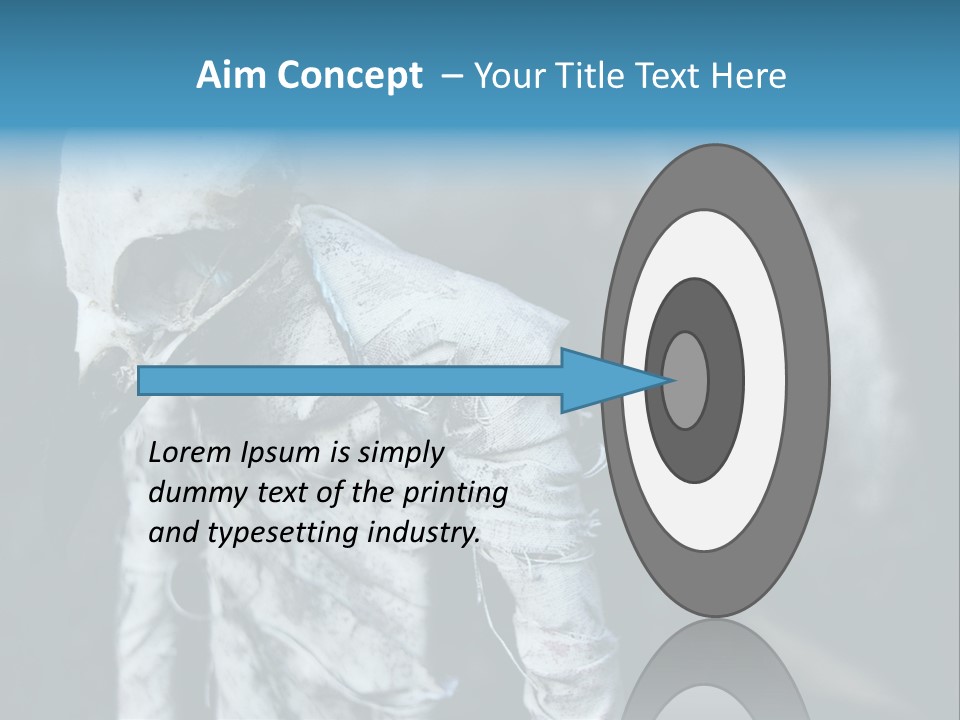 Aim Concept – Your Title Text Here

Lorem Ipsum is simply dummy text of the printing and typesetting industry.